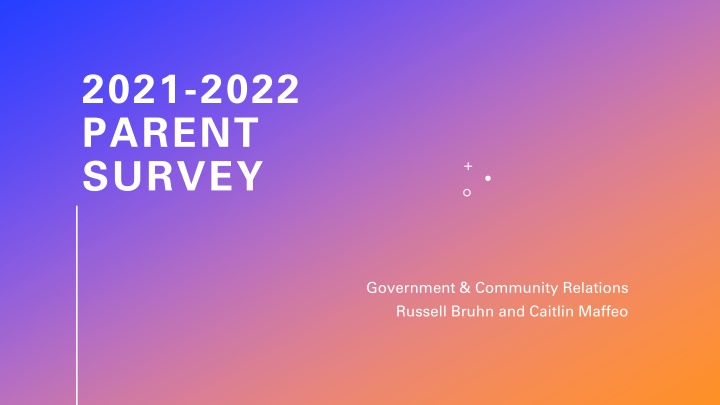 2021-2022 PARENT SURVEY

Government & Community Relations
Russell Bruhn and Caitlin Maffeo